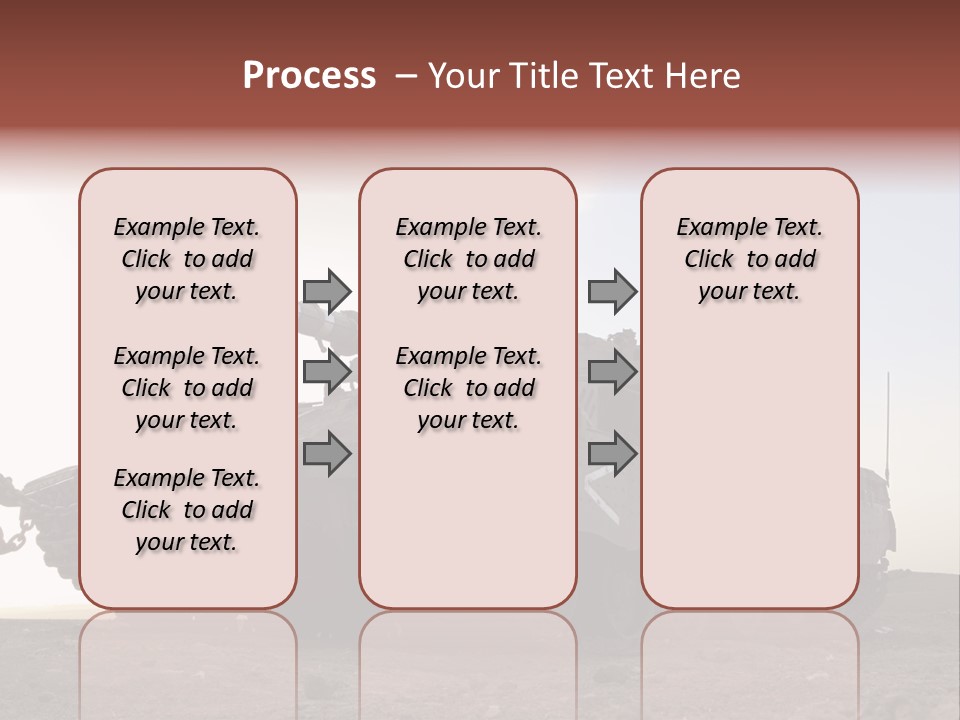 Process – Your Title Text Here

Example Text. Click to add your text.

Example Text. Click to add your text.

Example Text. Click to add your text.

Example Text. Click to add your text.

Example Text. Click to add your text.

Example Text. Click to add your text.